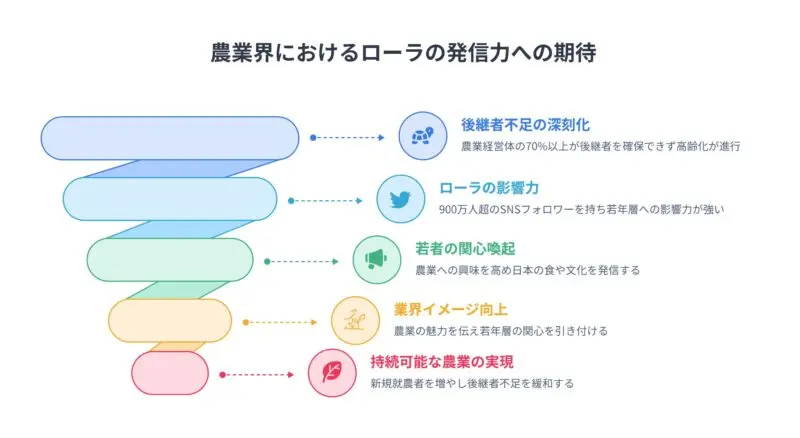 農業界におけるローラの発信力への期待

後継者不足の深刻化
農業経営体の70%以上が後継者を確保できず高齢化が進行

ローラの影響力
900万人超のSNSフォロワーを持ち若年層への影響力が強い

若者の関心喚起
農業への興味を高め日本の食や文化を発信する

業界イメージ向上
農業の魅力を伝え若年層の関心を引き付ける

持続可能な農業の実現
新規就農者を増やし後継者不足を緩和する